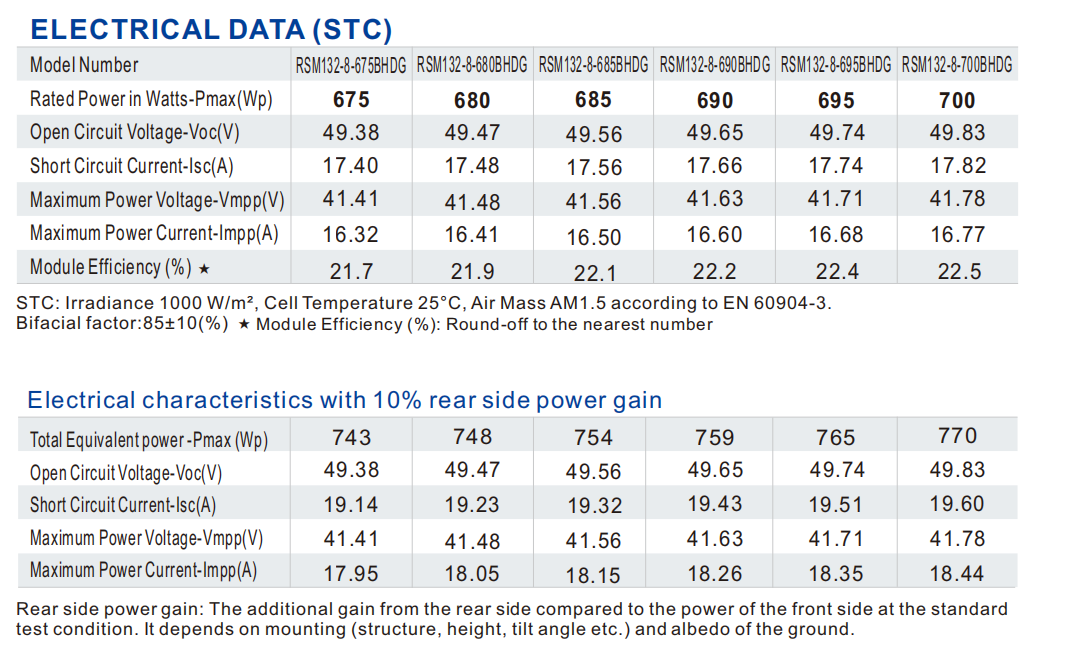 ELECTRICAL DATA (STC)

| Model Number | RSM132-8-675BHDG | RSM132-8-680BHDG | RSM132-8-685BHDG | RSM132-8-690BHDG | RSM132-8-695BHDG | RSM132-8-700BHDG |
|---|---|---|---|---|---|---|
| Rated Power in Watts-Pmax(Wp) | 675 | 680 | 685 | 690 | 695 | 700 |
| Open Circuit Voltage-Voc(V) | 49.38 | 49.47 | 49.56 | 49.65 | 49.74 | 49.83 |
| Short Circuit Current-Isc(A) | 17.40 | 17.48 | 17.56 | 17.66 | 17.74 | 17.82 |
| Maximum Power Voltage-Vmpp(V) | 41.41 | 41.48 | 41.56 | 41.63 | 41.71 | 41.78 |
| Maximum Power Current-Impp(A) | 16.32 | 16.41 | 16.50 | 16.60 | 16.68 | 16.77 |
| Module Efficiency (%) ★ | 21.7 | 21.9 | 22.1 | 22.2 | 22.4 | 22.5 |

STC: Irradiance 1000 W/m², Cell Temperature 25°C, Air Mass AM1.5 according to EN 60904-3.
Bifacial factor:85±10(%) ★ Module Efficiency (%): Round-off to the nearest number

Electrical characteristics with 10% rear side power gain

| Total Equivalent power -Pmax (Wp) | 743 | 748 | 754 | 759 | 765 | 770 |
|---|---|---|---|---|---|---|
| Open Circuit Voltage-Voc(V) | 49.38 | 49.47 | 49.56 | 49.65 | 49.74 | 49.83 |
| Short Circuit Current-Isc(A) | 19.14 | 19.23 | 19.32 | 19.43 | 19.51 | 19.60 |
| Maximum Power Voltage-Vmpp(V) | 41.41 | 41.48 | 41.56 | 41.63 | 41.71 | 41.78 |
| Maximum Power Current-Impp(A) | 17.95 | 18.05 | 18.15 | 18.26 | 18.35 | 18.44 |

Rear side power gain: The additional gain from the rear side compared to the power of the front side at the standard test condition. It depends on mounting (structure, height, tilt angle etc.) and albedo of the ground.